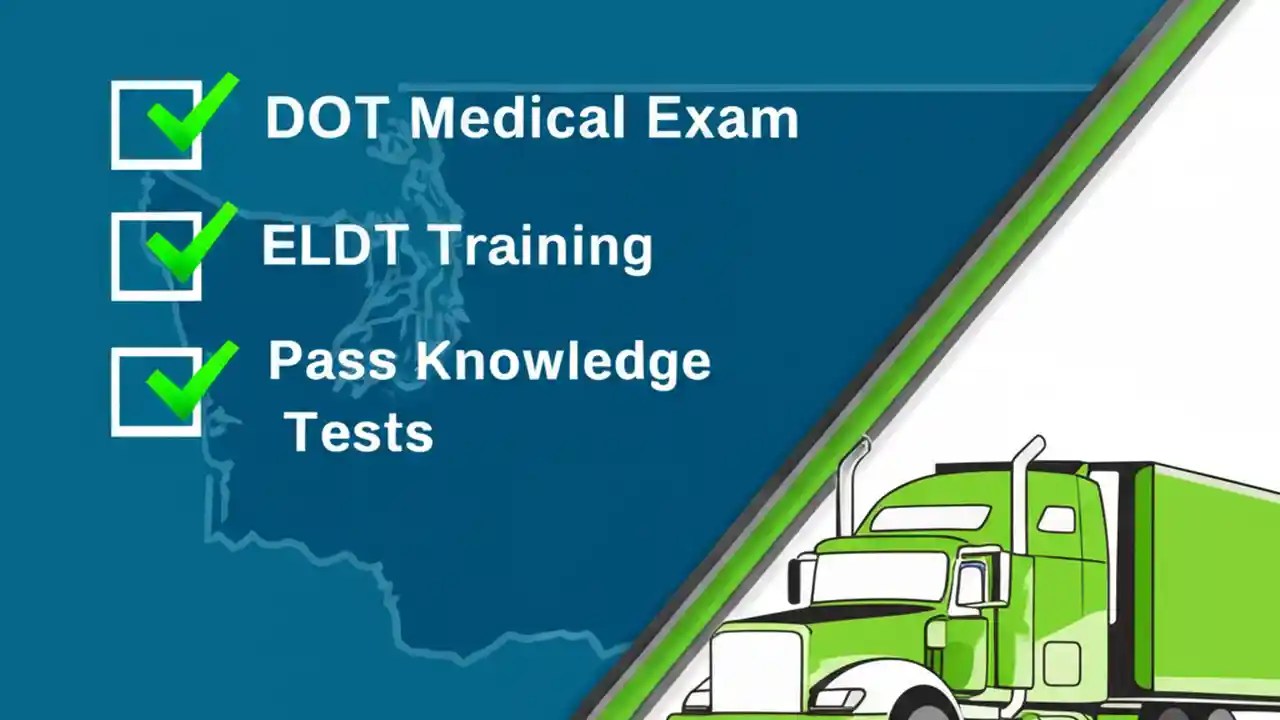 DOT Medical Exam

ELDT Training

Pass Knowledge Tests